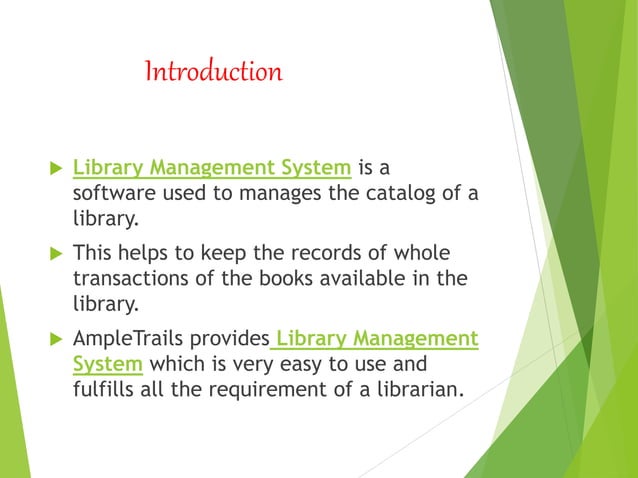 Introduction

Library Management System is a software used to manages the catalog of a library.

This helps to keep the records of whole transactions of the books available in the library.

AmpleTrails provides Library Management System which is very easy to use and fulfills all the requirement of a librarian.